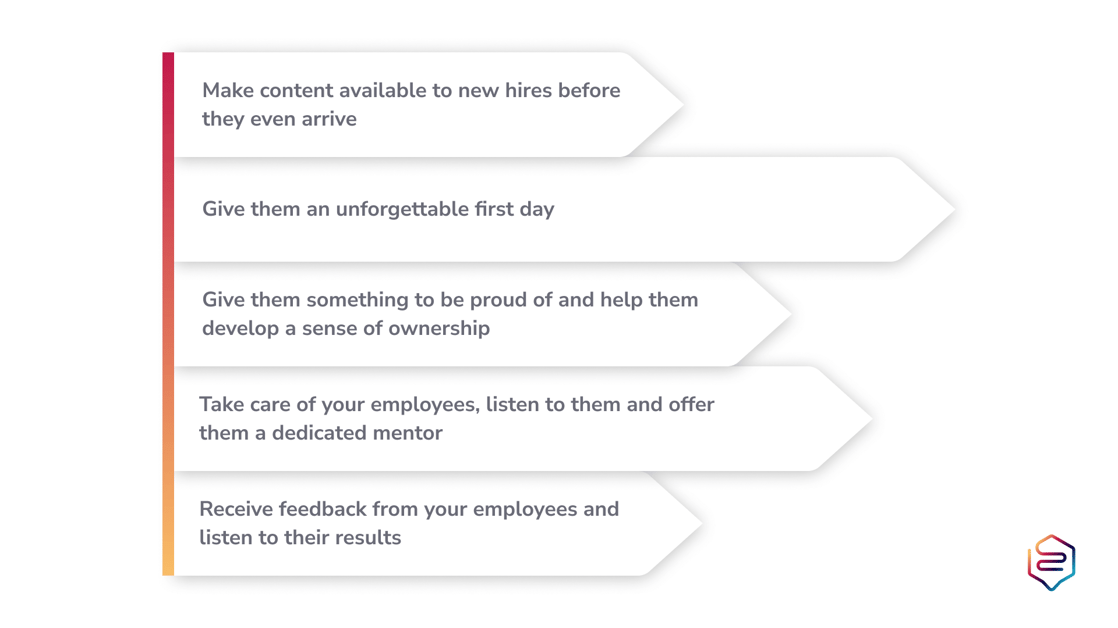 Make content available to new hires before they even arrive

Give them an unforgettable first day

Give them something to be proud of and help them develop a sense of ownership

Take care of your employees, listen to them and offer them a dedicated mentor

Receive feedback from your employees and listen to their results